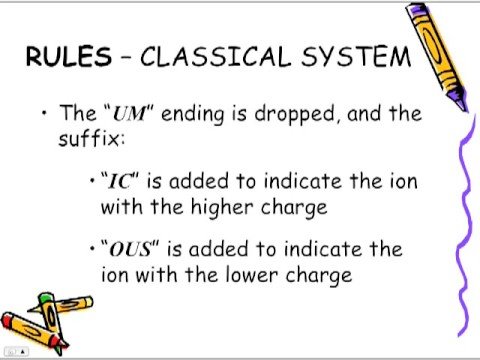 RULES – CLASSICAL SYSTEM

• The "UM" ending is dropped, and the suffix:

• "IC" is added to indicate the ion with the higher charge

• "OUS" is added to indicate the ion with the lower charge